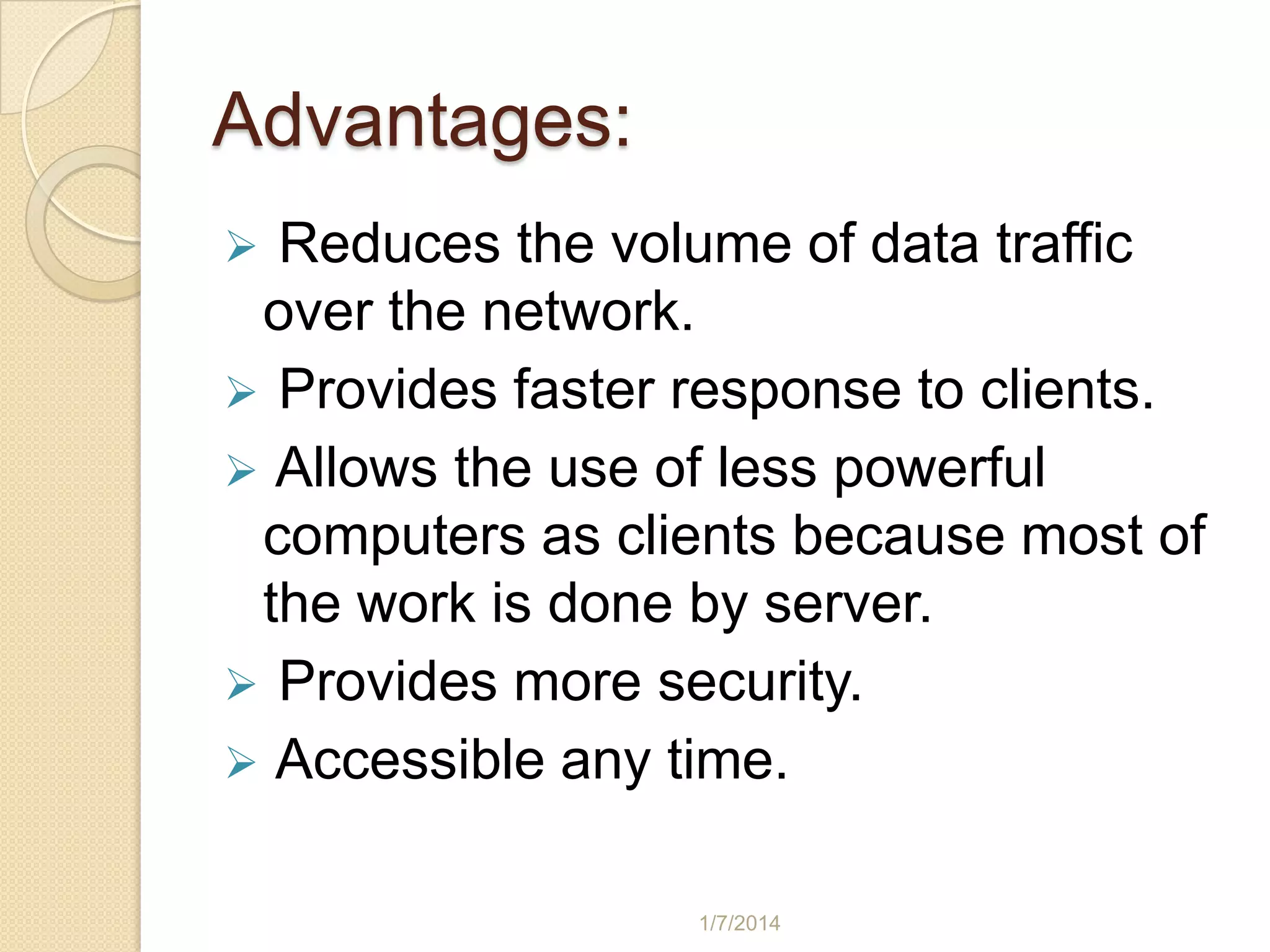 Advantages:

➢ Reduces the volume of data traffic over the network.

➢ Provides faster response to clients.

➢ Allows the use of less powerful computers as clients because most of the work is done by server.

➢ Provides more security.

➢ Accessible any time.

1/7/2014